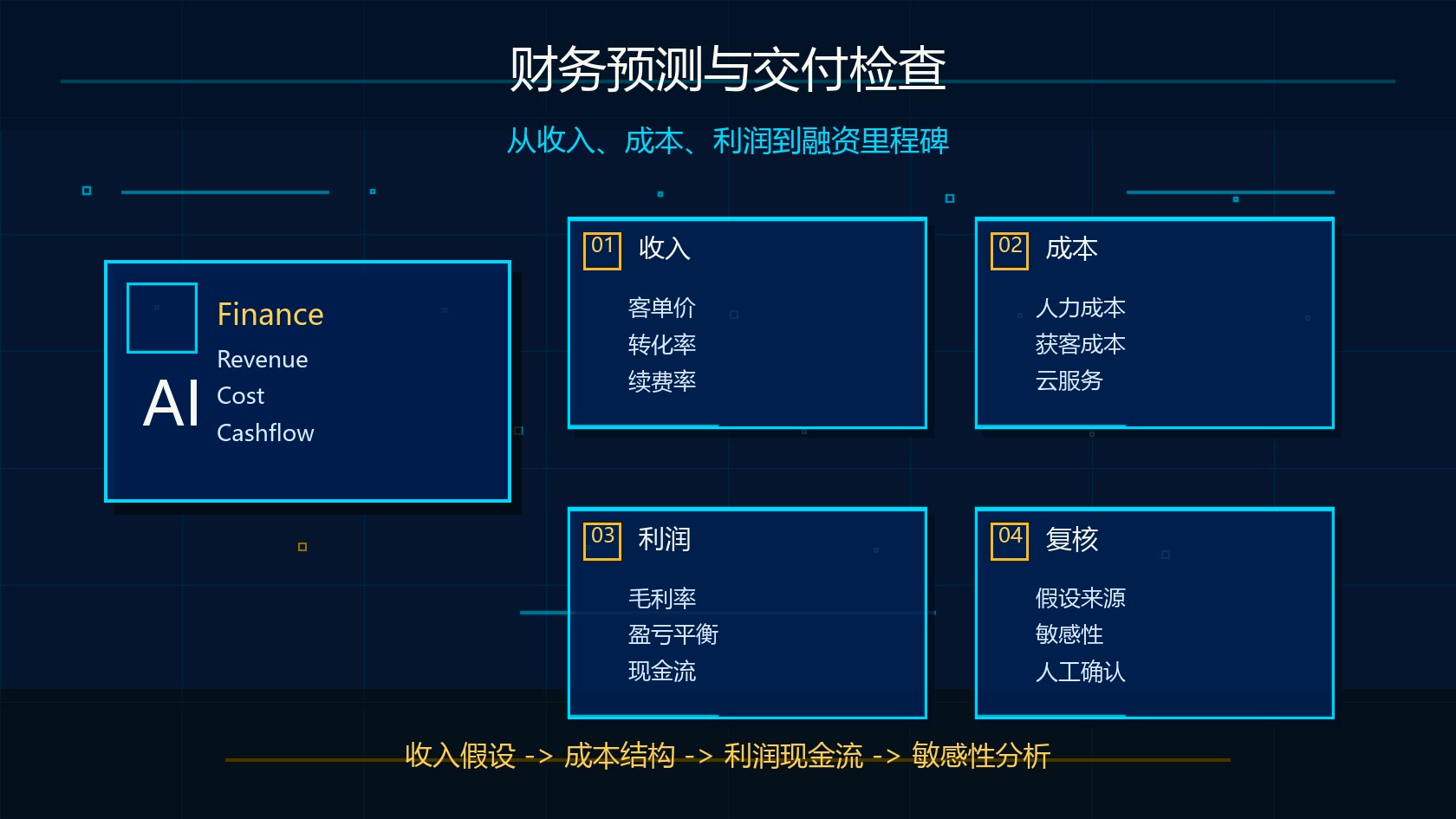 财务预测与交付检查

从收入、成本、利润到融资里程碑

AI

Finance
Revenue
Cost
Cashflow

01 收入
客单价
转化率
续费率

02 成本
人力成本
获客成本
云服务

03 利润
毛利率
盈亏平衡
现金流

04 复核
假设来源
敏感性
人工确认

收入假设 -> 成本结构 -> 利润现金流 -> 敏感性分析